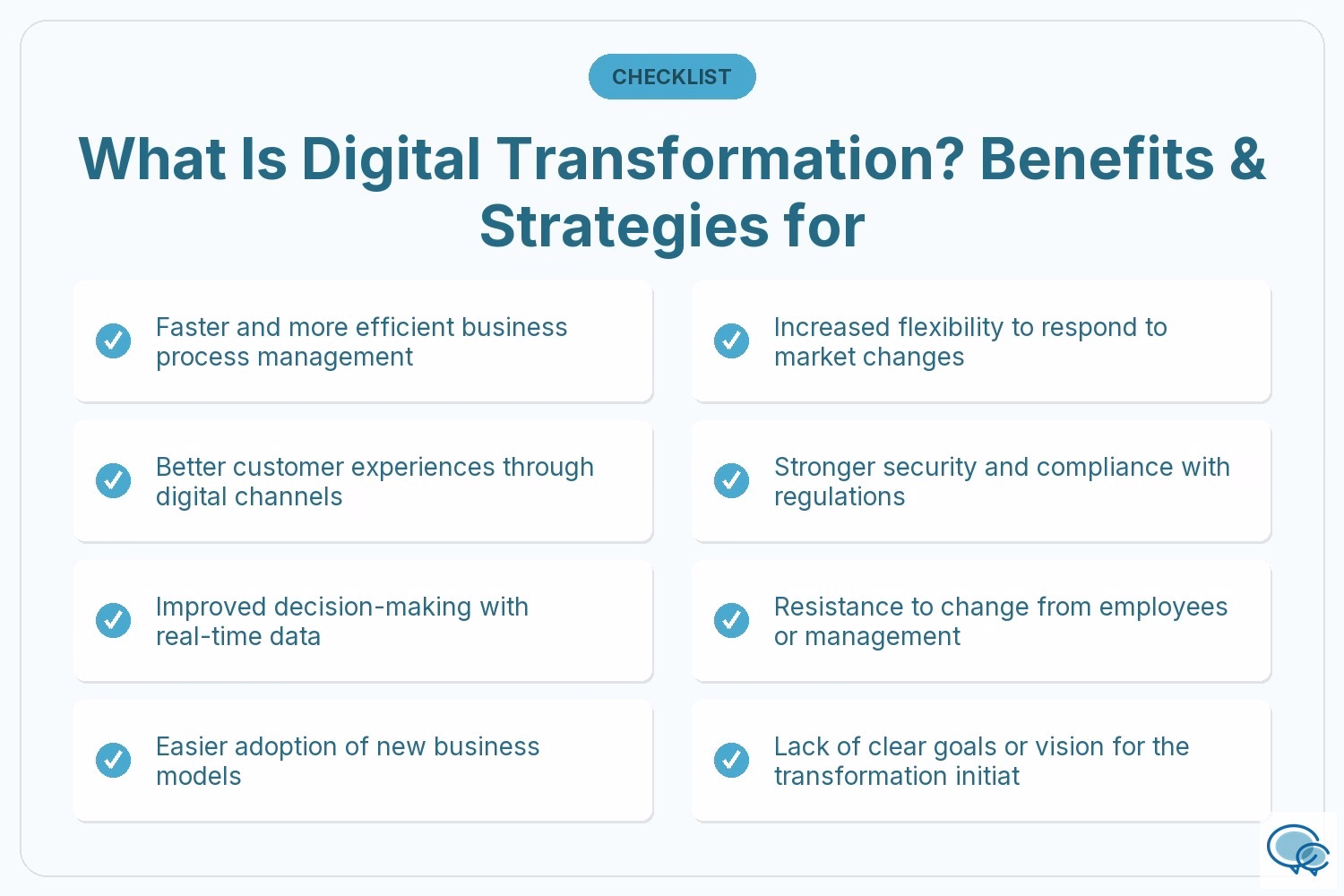 CHECKLIST

What Is Digital Transformation? Benefits & Strategies for

Faster and more efficient business process management

Better customer experiences through digital channels

Improved decision-making with real-time data

Easier adoption of new business models

Increased flexibility to respond to market changes

Stronger security and compliance with regulations

Resistance to change from employees or management

Lack of clear goals or vision for the transformation initiat